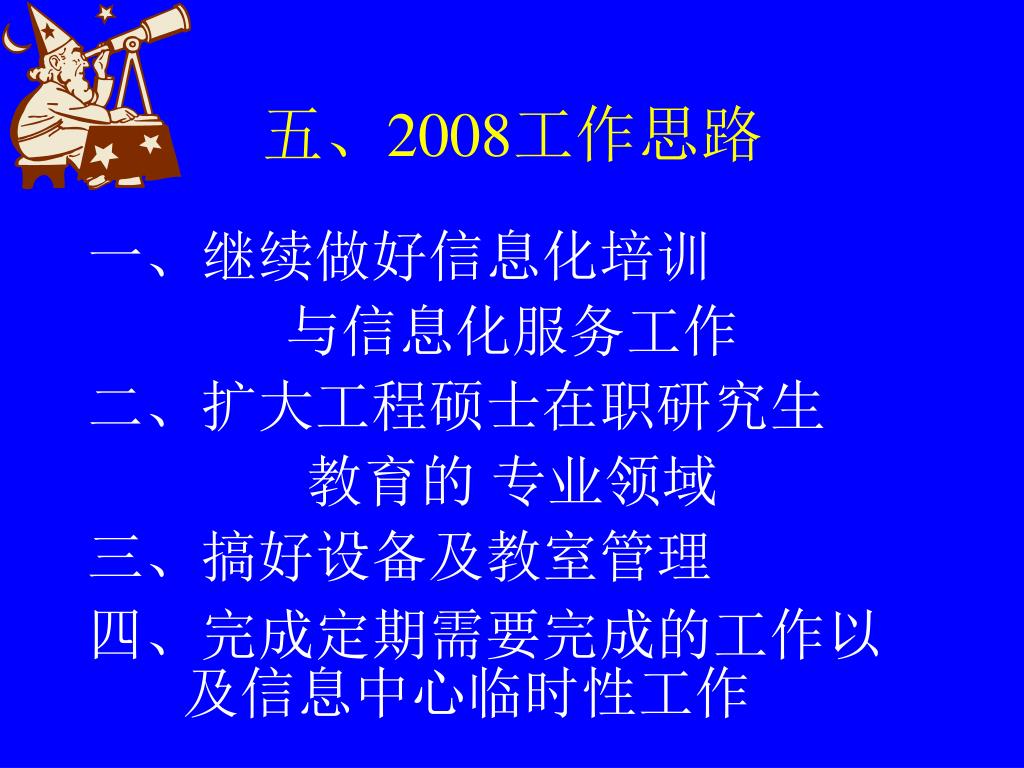 五、2008工作思路

一、继续做好信息化培训
与信息化服务工作
二、扩大工程硕士在职研究生
教育的 专业领域
三、搞好设备及教室管理
四、完成定期需要完成的工作以及信息中心临时性工作